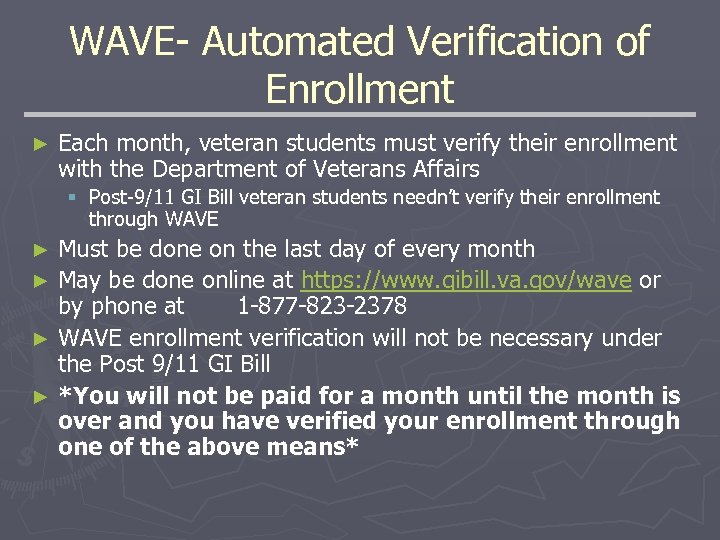 WAVE- Automated Verification of Enrollment

► Each month, veteran students must verify their enrollment with the Department of Veterans Affairs
▪ Post-9/11 GI Bill veteran students needn't verify their enrollment through WAVE
► Must be done on the last day of every month
► May be done online at https://www.gibill.va.gov/wave or by phone at 1-877-823-2378
► WAVE enrollment verification will not be necessary under the Post 9/11 GI Bill
► *You will not be paid for a month until the month is over and you have verified your enrollment through one of the above means*